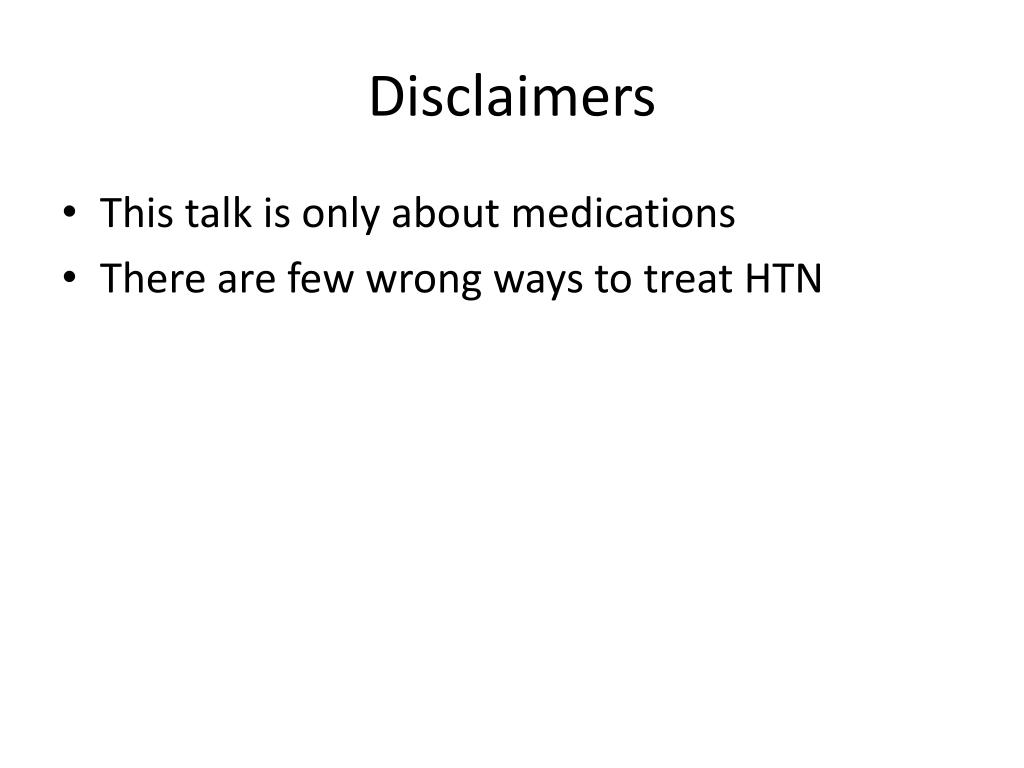 Disclaimers

• This talk is only about medications
• There are few wrong ways to treat HTN